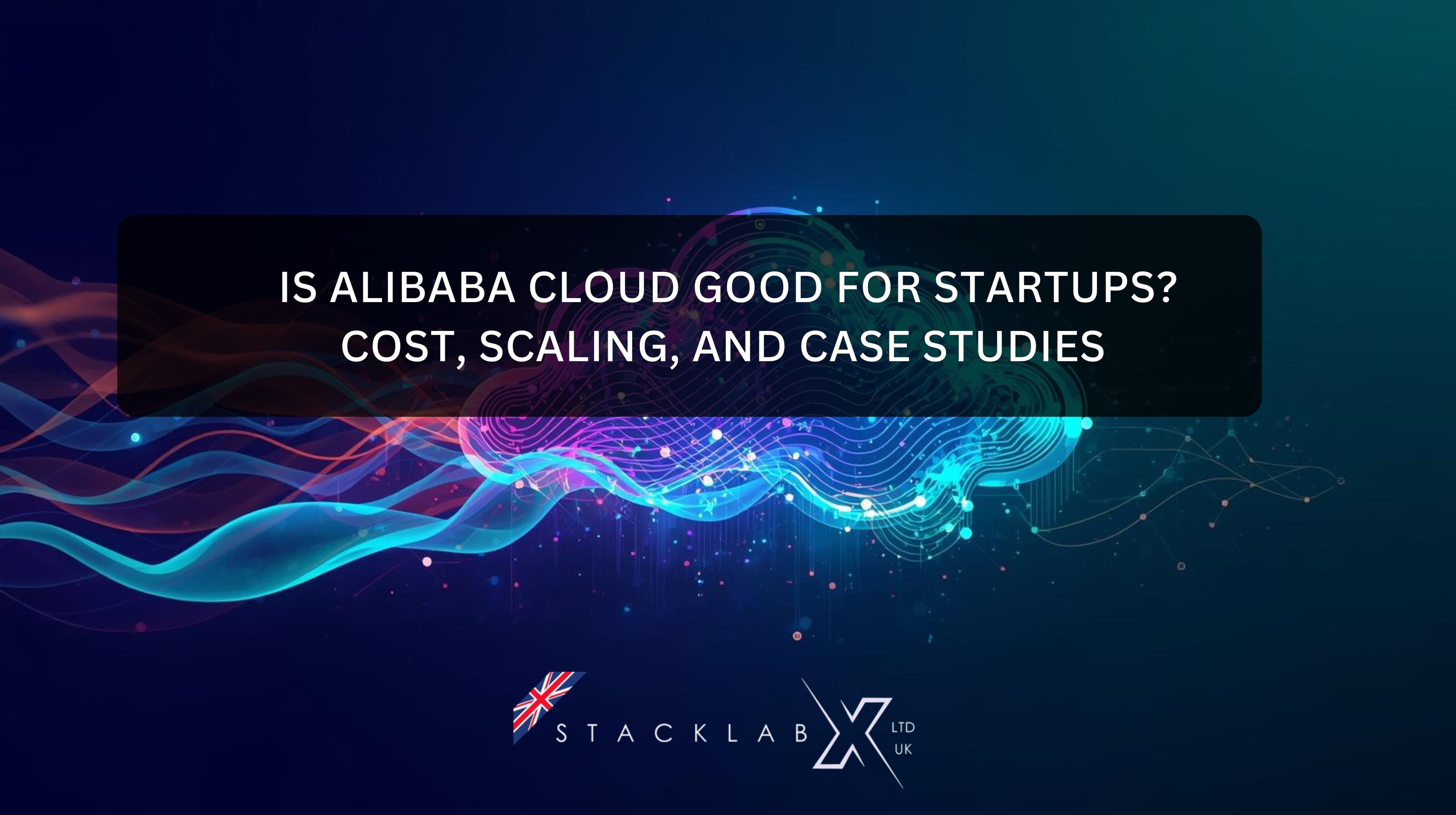 IS ALIBABA CLOUD GOOD FOR STARTUPS? COST, SCALING, AND CASE STUDIES

STACKLAB X LTD UK